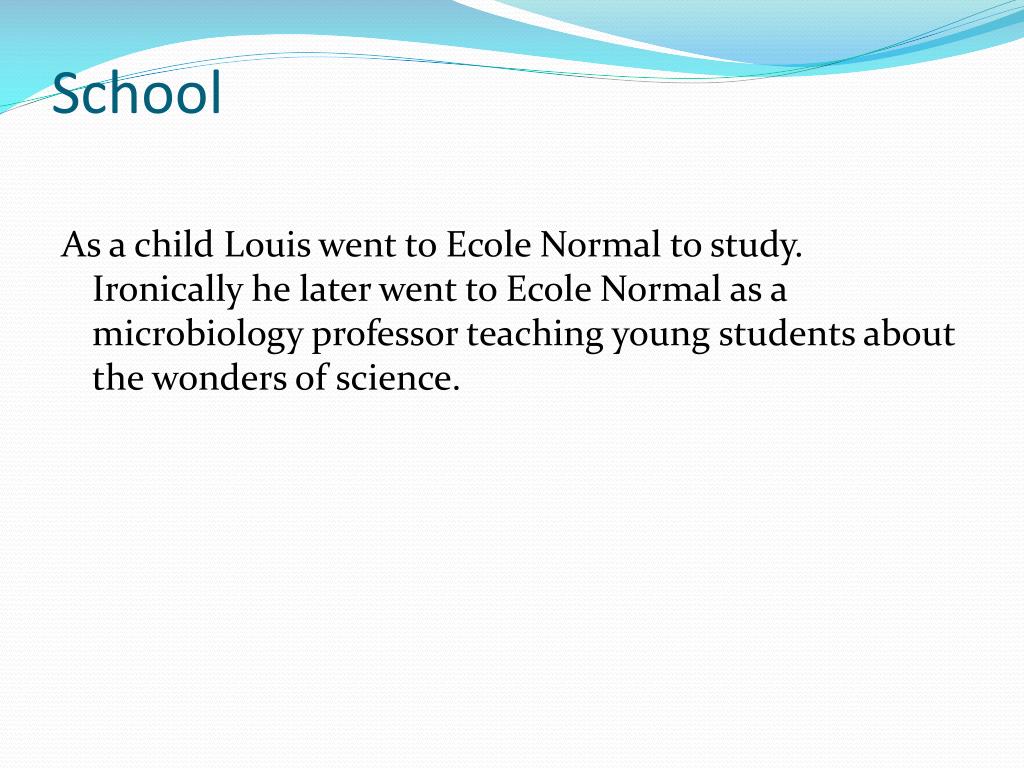 School

As a child Louis went to Ecole Normal to study. Ironically he later went to Ecole Normal as a microbiology professor teaching young students about the wonders of science.